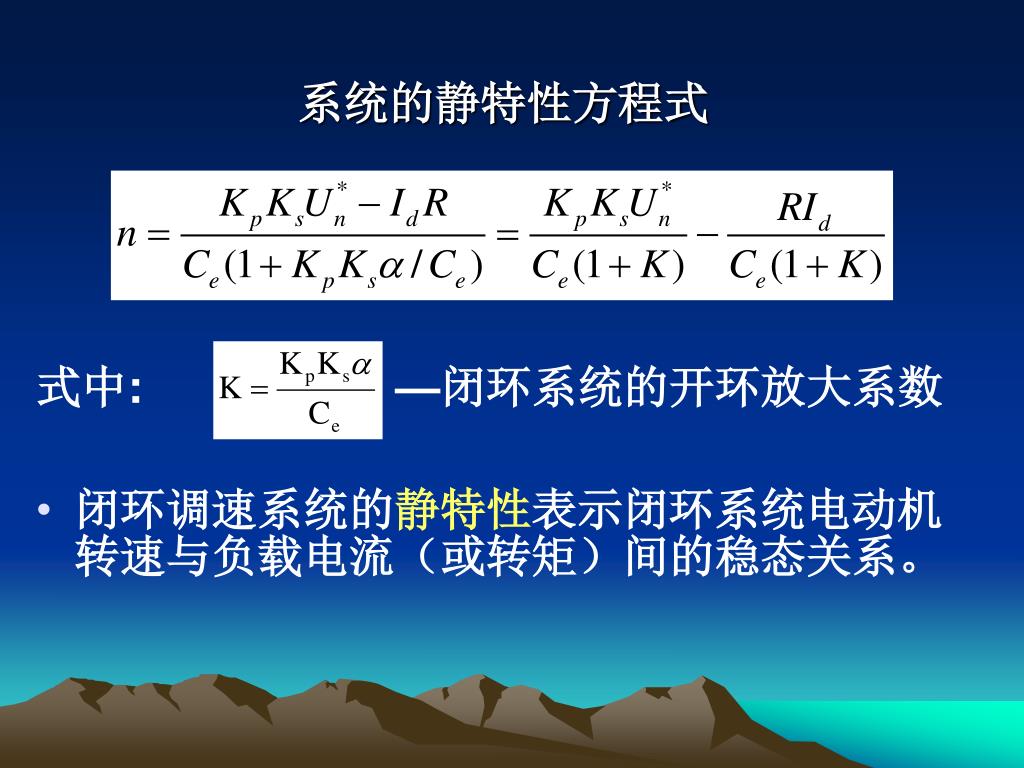 系统的静特性方程式

$n = \frac{K_p K_s U_n^* - I_d R}{C_e(1 + K_p K_s \alpha / C_e)} = \frac{K_p K_s U_n^*}{C_e(1+K)} - \frac{R I_d}{C_e(1+K)}$

式中: $K = \frac{K_p K_s \alpha}{C_e}$ —闭环系统的开环放大系数

• 闭环调速系统的静特性表示闭环系统电动机转速与负载电流（或转矩）间的稳态关系。